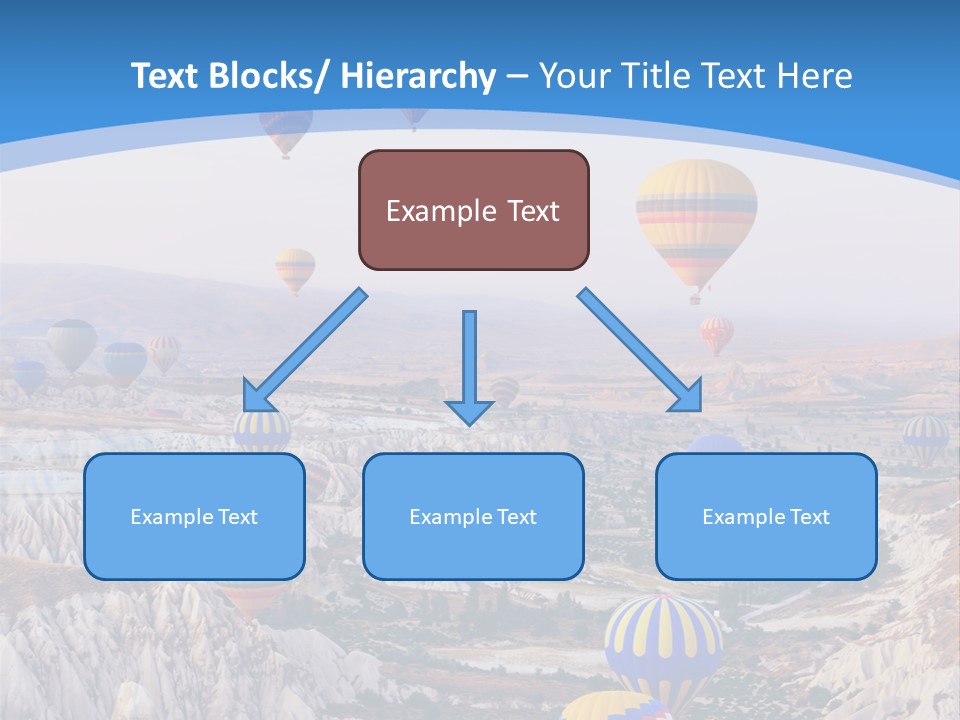 Text Blocks/ Hierarchy – Your Title Text Here

Example Text

Example Text

Example Text

Example Text